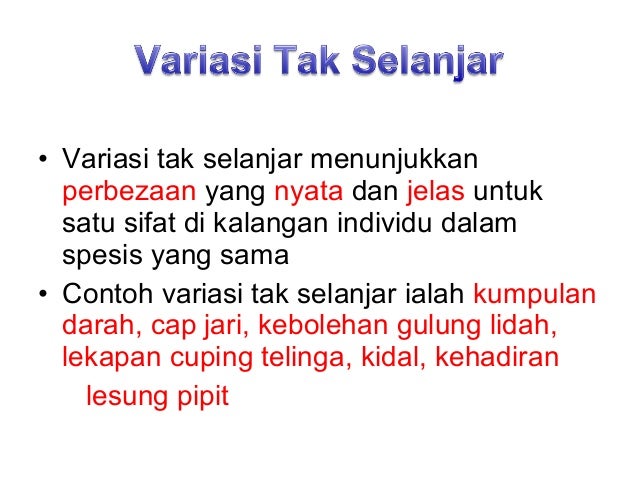 Variasi Tak Selanjar

• Variasi tak selanjar menunjukkan perbezaan yang nyata dan jelas untuk satu sifat di kalangan individu dalam spesis yang sama

• Contoh variasi tak selanjar ialah kumpulan darah, cap jari, kebolehan gulung lidah, lekapan cuping telinga, kidal, kehadiran lesung pipit